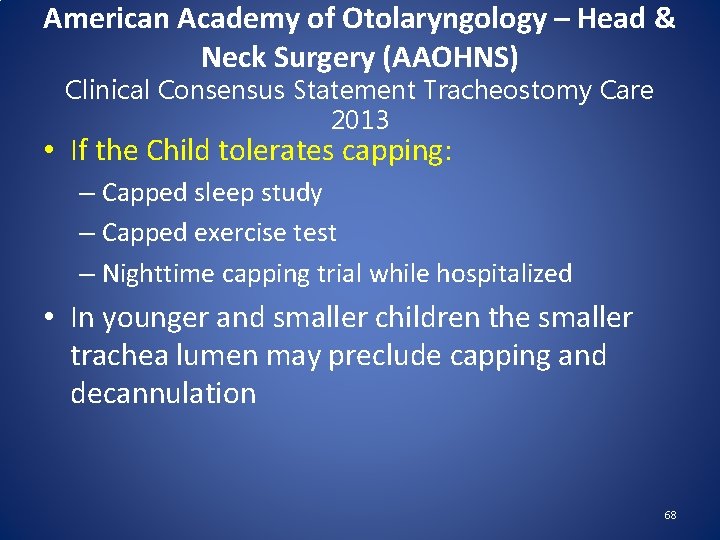 American Academy of Otolaryngology – Head & Neck Surgery (AAOHNS)
Clinical Consensus Statement Tracheostomy Care 2013

• If the Child tolerates capping:
– Capped sleep study
– Capped exercise test
– Nighttime capping trial while hospitalized
• In younger and smaller children the smaller trachea lumen may preclude capping and decannulation

68